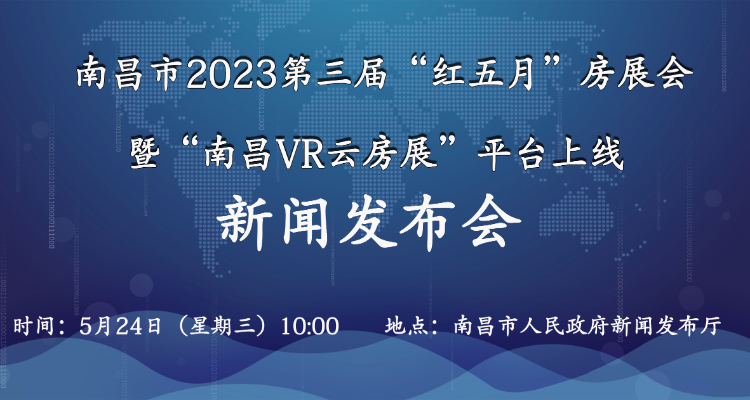 南昌市2023第三届“红五月”房展会

暨“南昌VR云房展”平台上线

新闻发布会

时间：5月24日（星期三）10:00　　地点：南昌市人民政府新闻发布厅